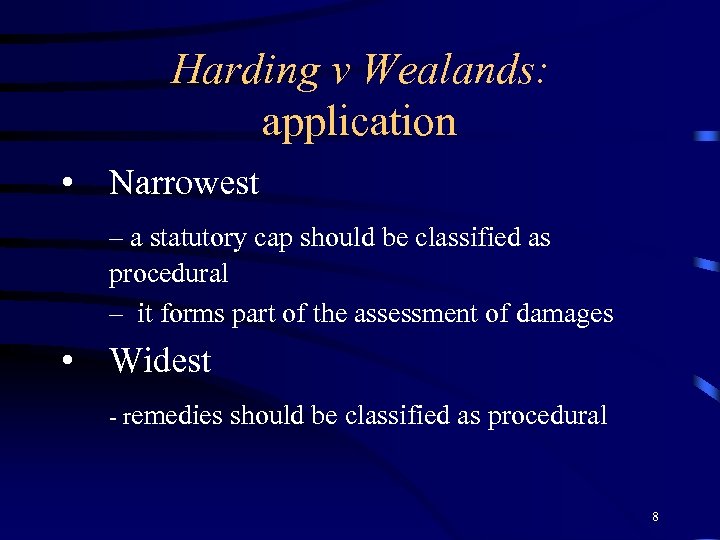 Harding v Wealands: application

• Narrowest

– a statutory cap should be classified as procedural

– it forms part of the assessment of damages

• Widest

- remedies should be classified as procedural

8